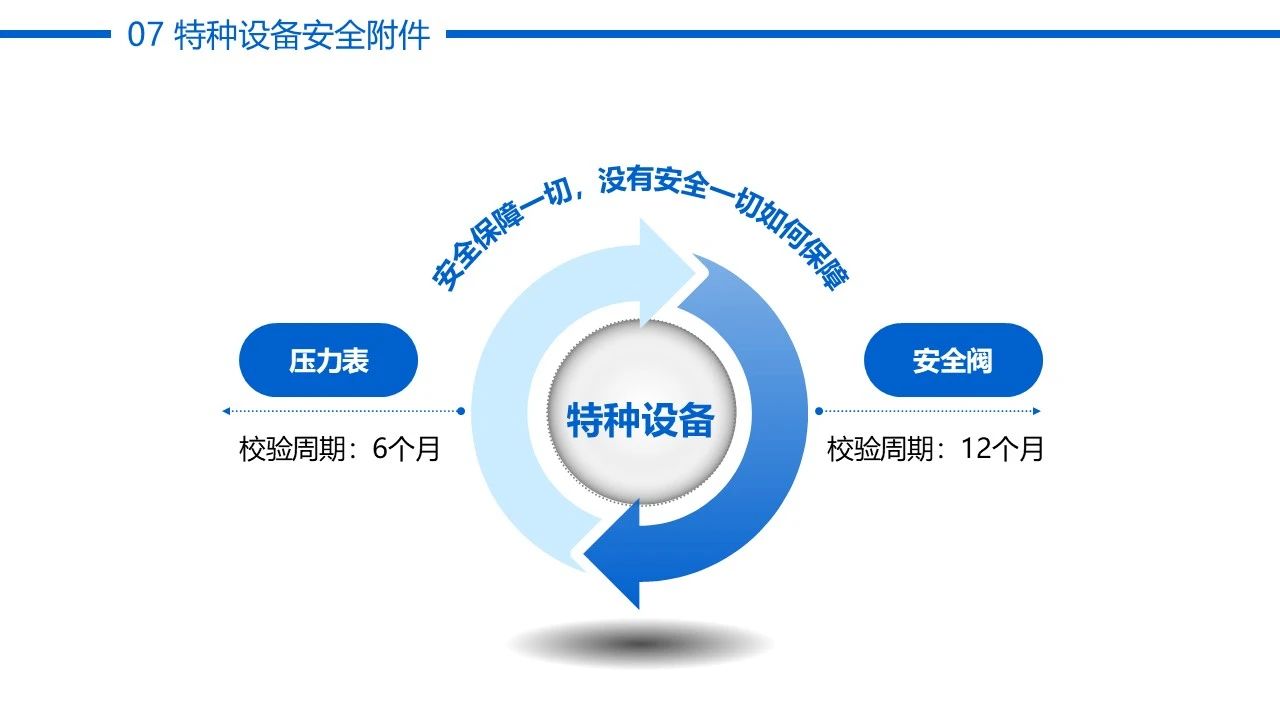 07 特种设备安全附件

安全保障一切，没有安全一切如何保障

压力表

校验周期：6个月

特种设备

安全阀

校验周期：12个月